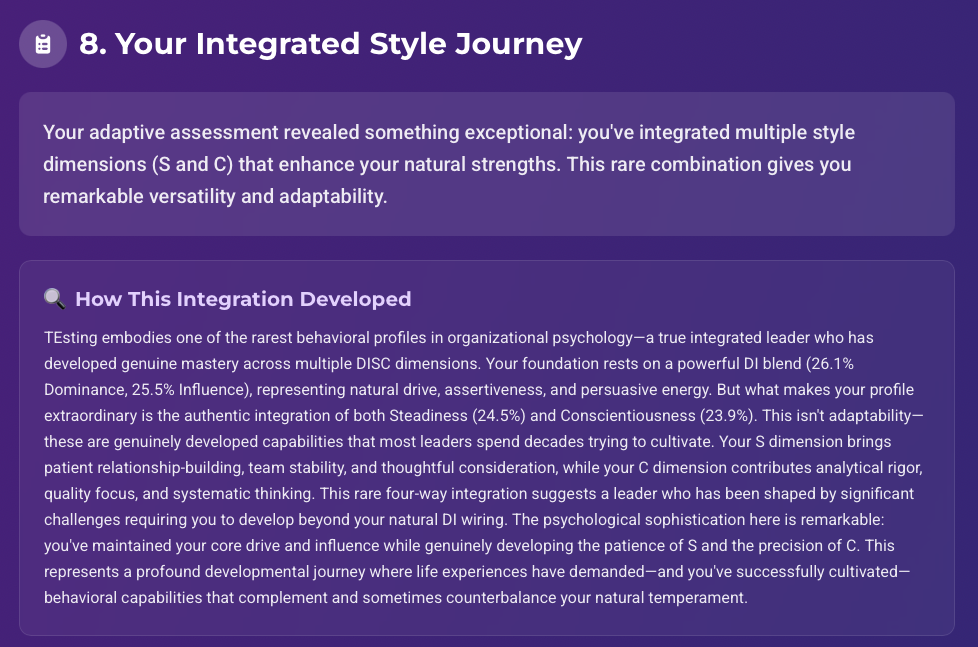 8. Your Integrated Style Journey

Your adaptive assessment revealed something exceptional: you've integrated multiple style dimensions (S and C) that enhance your natural strengths. This rare combination gives you remarkable versatility and adaptability.

How This Integration Developed

TEsting embodies one of the rarest behavioral profiles in organizational psychology—a true integrated leader who has developed genuine mastery across multiple DISC dimensions. Your foundation rests on a powerful DI blend (26.1% Dominance, 25.5% Influence), representing natural drive, assertiveness, and persuasive energy. But what makes your profile extraordinary is the authentic integration of both Steadiness (24.5%) and Conscientiousness (23.9%). This isn't adaptability—these are genuinely developed capabilities that most leaders spend decades trying to cultivate. Your S dimension brings patient relationship-building, team stability, and thoughtful consideration, while your C dimension contributes analytical rigor, quality focus, and systematic thinking. This rare four-way integration suggests a leader who has been shaped by significant challenges requiring you to develop beyond your natural DI wiring. The psychological sophistication here is remarkable: you've maintained your core drive and influence while genuinely developing the patience of S and the precision of C. This represents a profound developmental journey where life experiences have demanded—and you've successfully cultivated—behavioral capabilities that complement and sometimes counterbalance your natural temperament.